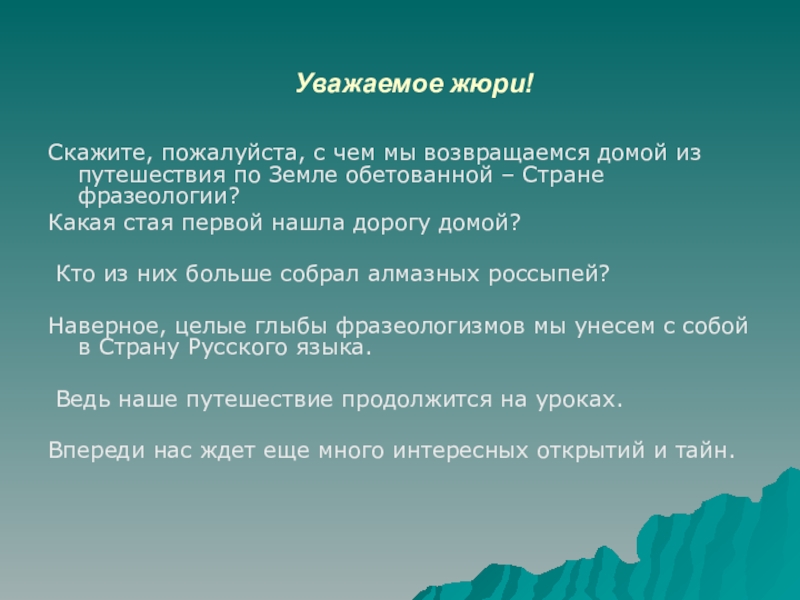 Уважаемое жюри!

Скажите, пожалуйста, с чем мы возвращаемся домой из путешествия по Земле обетованной – Стране фразеологии?

Какая стая первой нашла дорогу домой?

Кто из них больше собрал алмазных россыпей?

Наверное, целые глыбы фразеологизмов мы унесем с собой в Страну Русского языка.

Ведь наше путешествие продолжится на уроках.

Впереди нас ждет еще много интересных открытий и тайн.